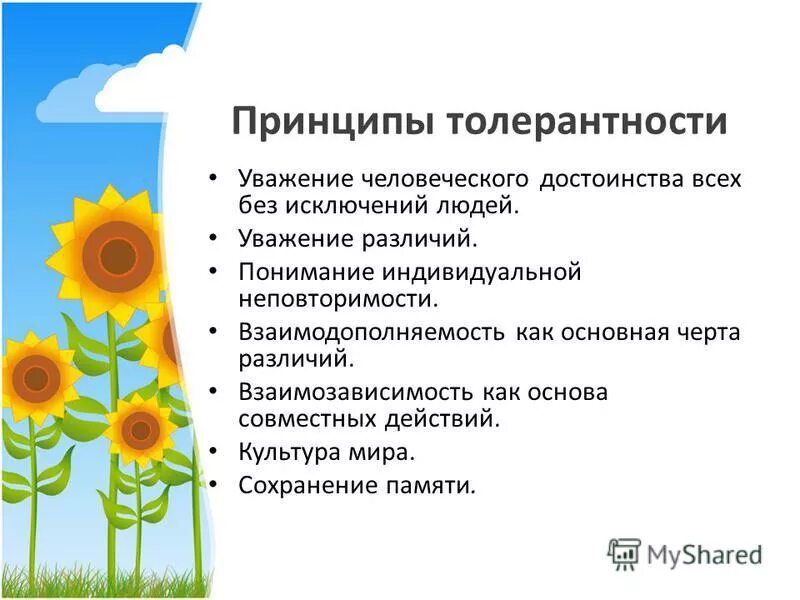 Принципы толерантности

• Уважение человеческого достоинства всех без исключений людей.
• Уважение различий.
• Понимание индивидуальной неповторимости.
• Взаимодополняемость как основная черта различий.
• Взаимозависимость как основа совместных действий.
• Культура мира.
• Сохранение памяти.

MyShared